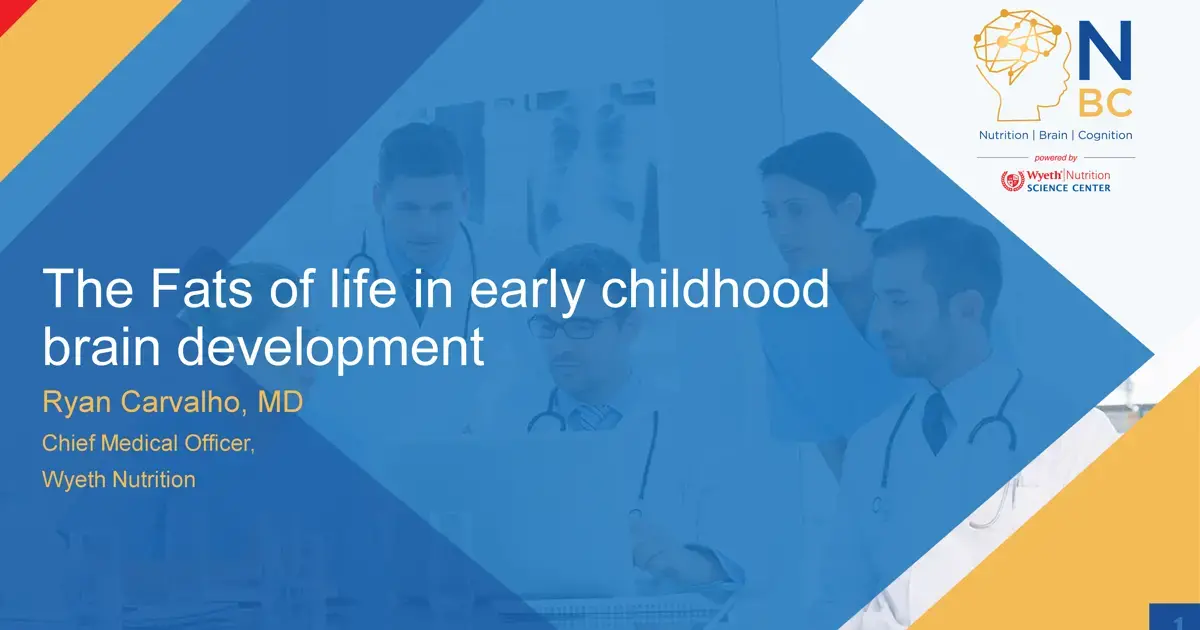 N
BC
Nutrition | Brain | Cognition
powered by
Wyeth Nutrition
SCIENCE CENTER

The Fats of life in early childhood brain development

Ryan Carvalho, MD

Chief Medical Officer,
Wyeth Nutrition

1